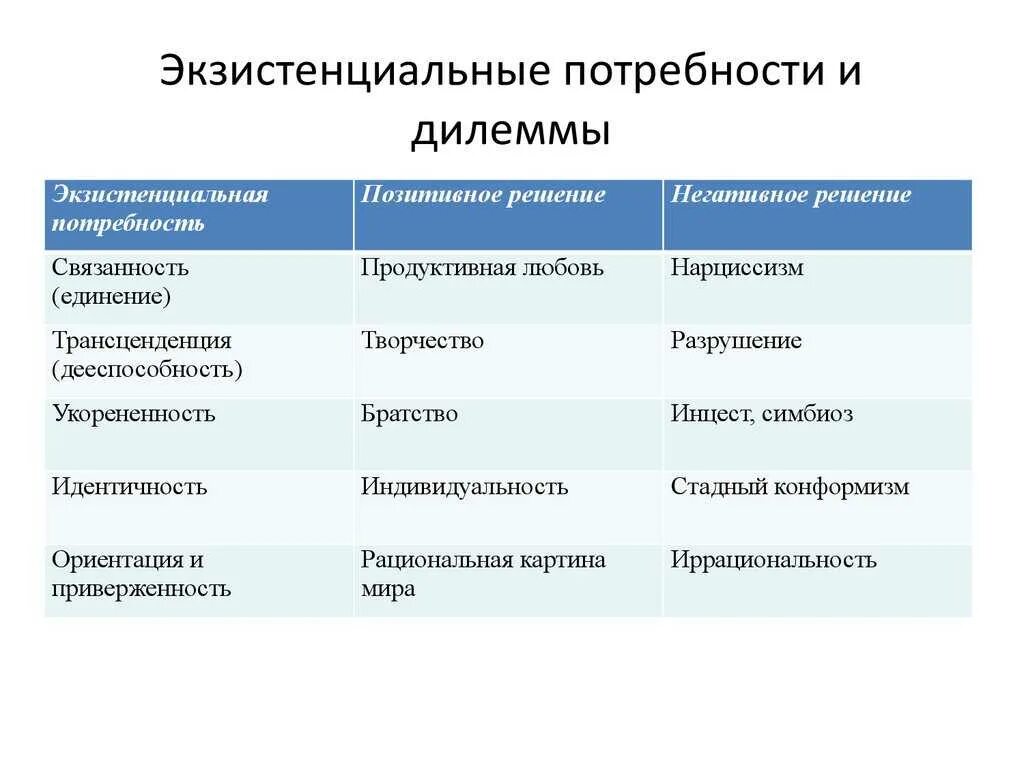 Экзистенциальные потребности и дилеммы

| Экзистенциальная потребность | Позитивное решение | Негативное решение |
|---|---|---|
| Связанность (единение) | Продуктивная любовь | Нарциссизм |
| Трансценденция (дееспособность) | Творчество | Разрушение |
| Укорененность | Братство | Инцест, симбиоз |
| Идентичность | Индивидуальность | Стадный конформизм |
| Ориентация и приверженность | Рациональная картина мира | Иррациональность |